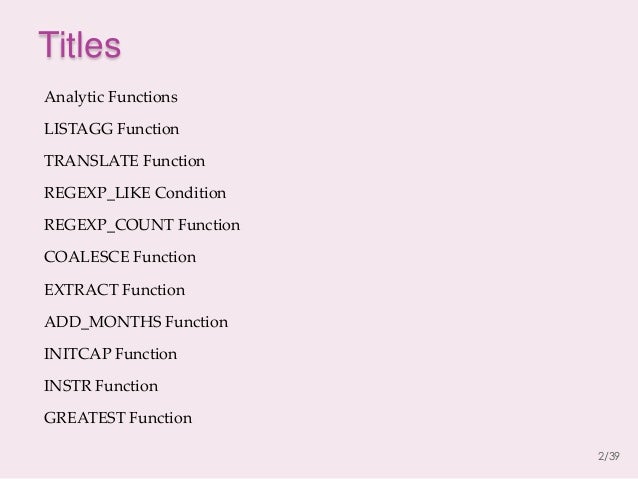 Titles

Analytic Functions

LISTAGG Function

TRANSLATE Function

REGEXP_LIKE Condition

REGEXP_COUNT Function

COALESCE Function

EXTRACT Function

ADD_MONTHS Function

INITCAP Function

INSTR Function

GREATEST Function

2/39